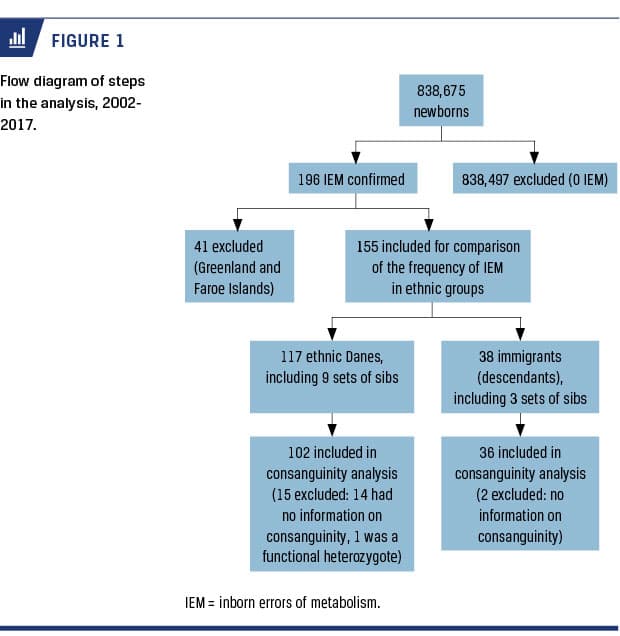 FIGURE 1

Flow diagram of steps in the analysis, 2002-2017.

838,675 newborns

196 IEM confirmed

838,497 excluded (0 IEM)

41 excluded (Greenland and Faroe Islands)

155 included for comparison of the frequency of IEM in ethnic groups

117 ethnic Danes, including 9 sets of sibs

38 immigrants (descendants), including 3 sets of sibs

102 included in consanguinity analysis (15 excluded: 14 had no information on consanguinity, 1 was a functional heterozygote)

36 included in consanguinity analysis (2 excluded: no information on consanguinity)

IEM = inborn errors of metabolism.